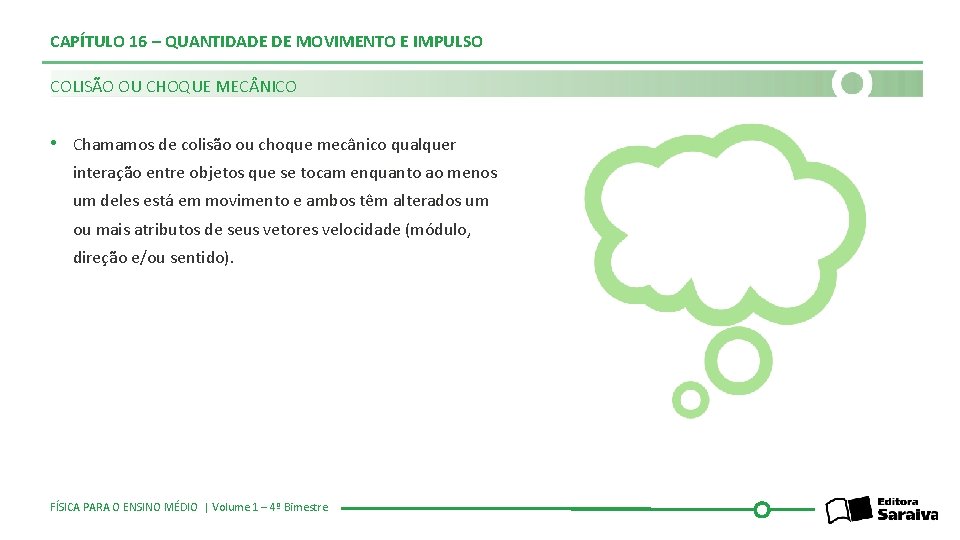 CAPÍTULO 16 – QUANTIDADE DE MOVIMENTO E IMPULSO

COLISÃO OU CHOQUE MECÂNICO

• Chamamos de colisão ou choque mecânico qualquer interação entre objetos que se tocam enquanto ao menos um deles está em movimento e ambos têm alterados um ou mais atributos de seus vetores velocidade (módulo, direção e/ou sentido).

FÍSICA PARA O ENSINO MÉDIO | Volume 1 – 4º Bimestre

Editora Saraiva